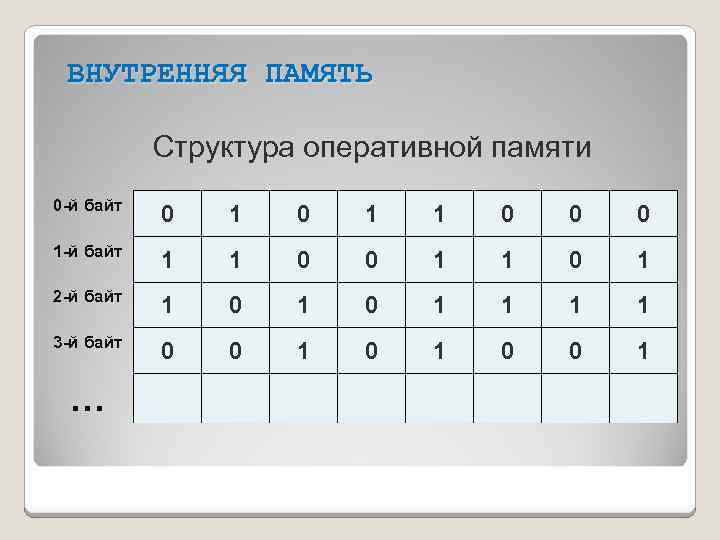 ВНУТРЕННЯЯ ПАМЯТЬ

Структура оперативной памяти

| | | | | | | | | |
|---|---|---|---|---|---|---|---|---|
| 0-й байт | 0 | 1 | 0 | 1 | 1 | 0 | 0 | 0 |
| 1-й байт | 1 | 1 | 0 | 0 | 1 | 1 | 0 | 1 |
| 2-й байт | 1 | 0 | 1 | 0 | 1 | 1 | 1 | 1 |
| 3-й байт | 0 | 0 | 1 | 0 | 1 | 0 | 0 | 1 |
| ... | | | | | | | | |